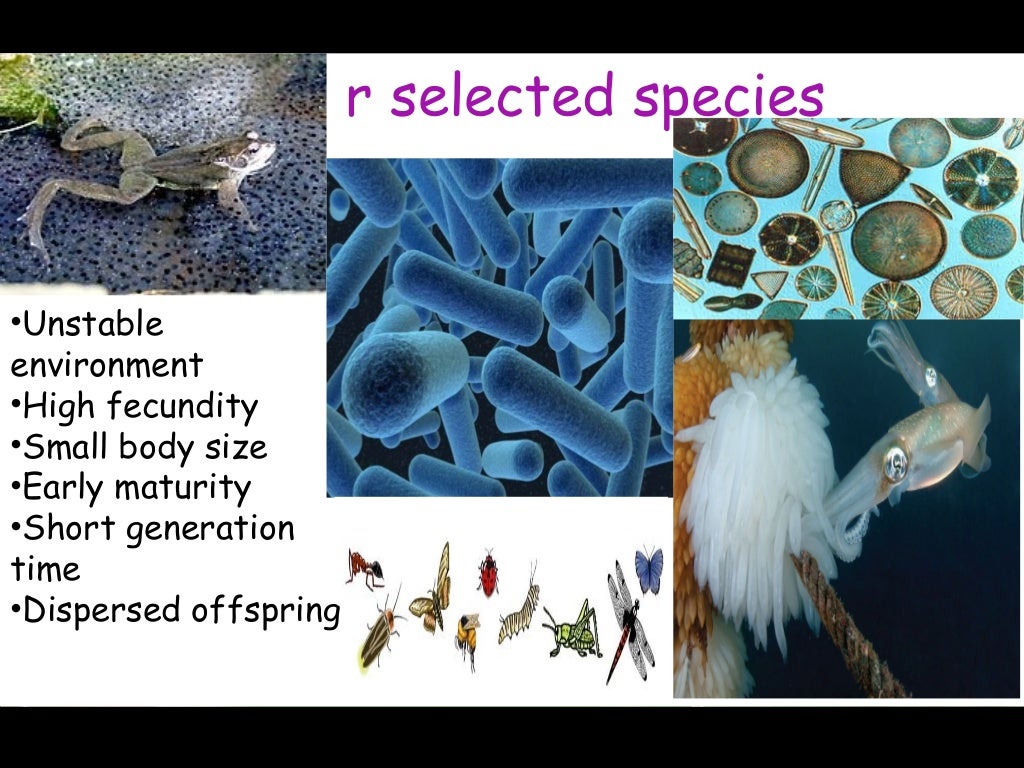 r selected species

•Unstable environment
•High fecundity
•Small body size
•Early maturity
•Short generation time
•Dispersed offspring